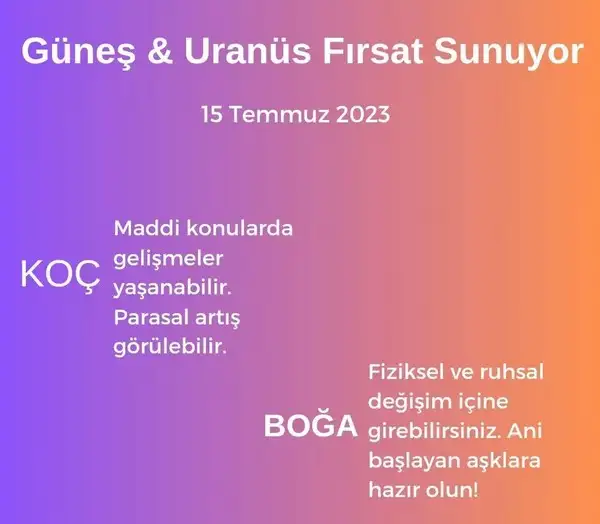 Güneş & Uranüs Fırsat Sunuyor

15 Temmuz 2023

KOÇ

Maddi konularda gelişmeler yaşanabilir. Parasal artış görülebilir.

BOĞA

Fiziksel ve ruhsal değişim içine girebilirsiniz. Ani başlayan aşklara hazır olun!